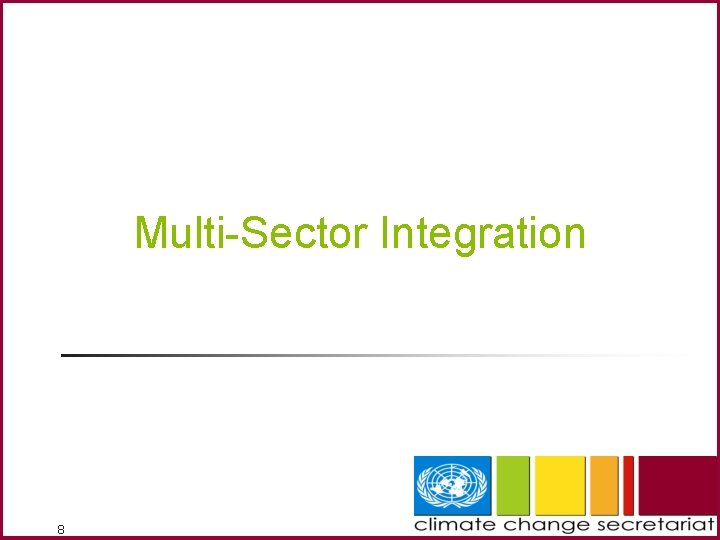 Multi-Sector Integration

8

climate change secretariat